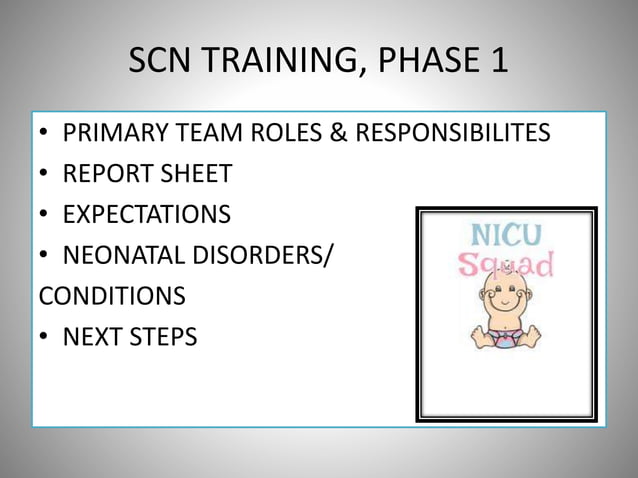 SCN TRAINING, PHASE 1

• PRIMARY TEAM ROLES & RESPONSIBILITES
• REPORT SHEET
• EXPECTATIONS
• NEONATAL DISORDERS/
CONDITIONS
• NEXT STEPS

NICU
Squad